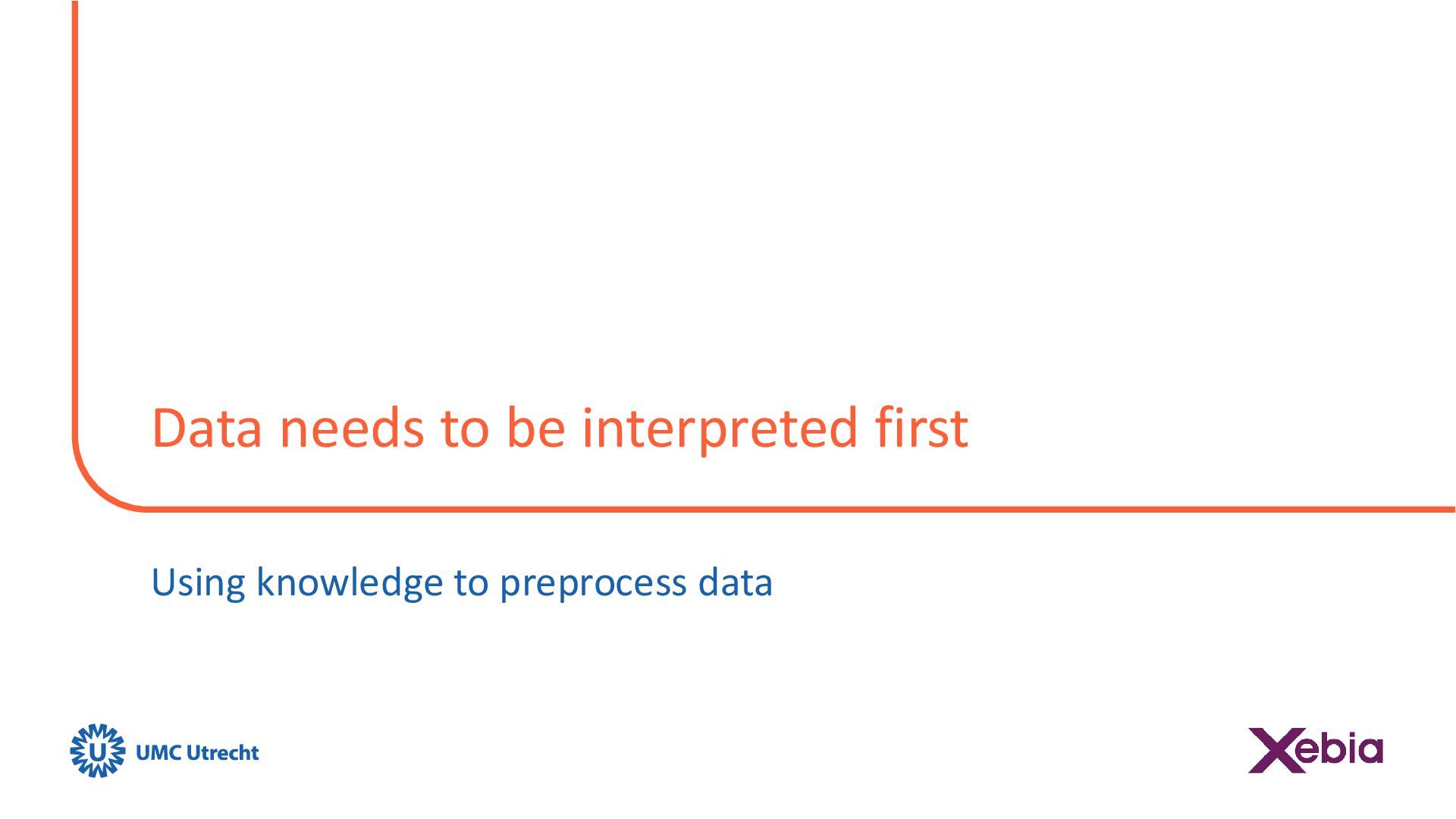 Data needs to be interpreted first

Using knowledge to preprocess data

U UMC Utrecht

Xebia